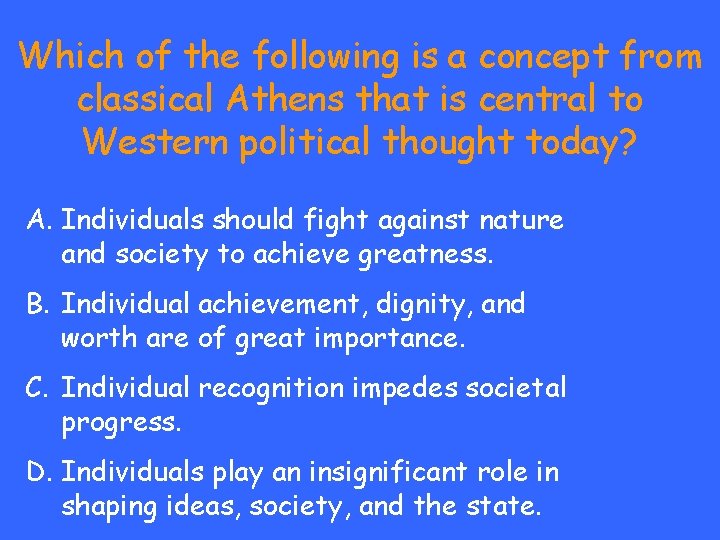 Which of the following is a concept from classical Athens that is central to Western political thought today?

A. Individuals should fight against nature and society to achieve greatness.

B. Individual achievement, dignity, and worth are of great importance.

C. Individual recognition impedes societal progress.

D. Individuals play an insignificant role in shaping ideas, society, and the state.